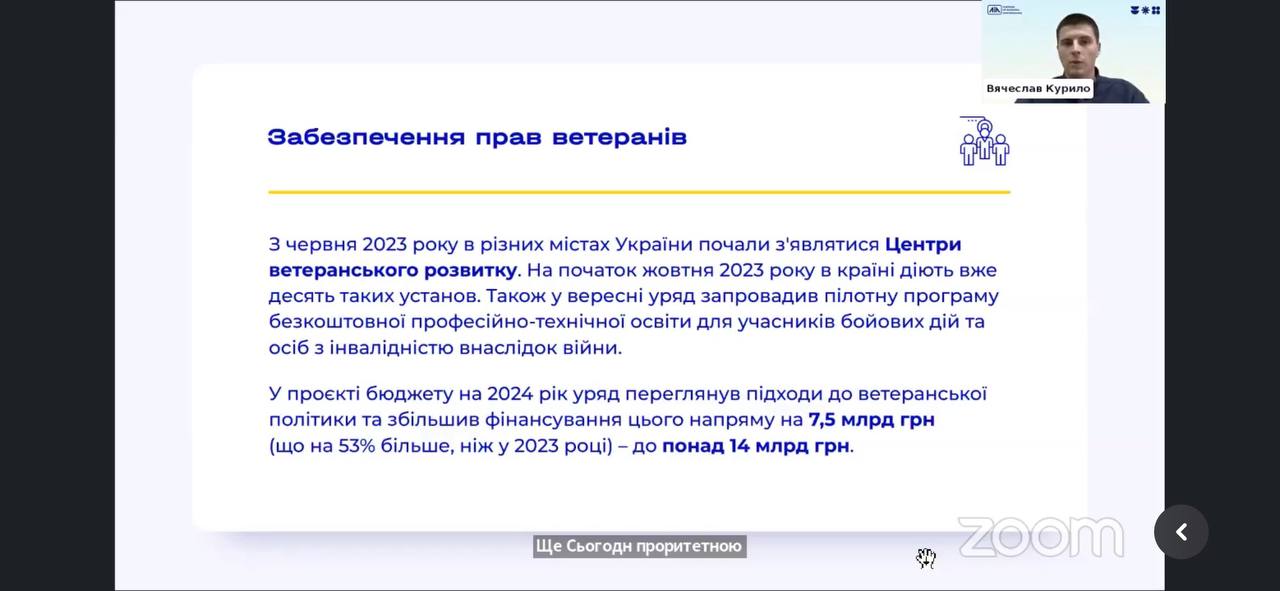 Вячеслав Курило

Забезпечення прав ветеранів

З червня 2023 року в різних містах України почали з'являтися Центри ветеранського розвитку. На початок жовтня 2023 року в країні діють вже десять таких установ. Також у вересні уряд запровадив пілотну програму безкоштовної професійно-технічної освіти для учасників бойових дій та осіб з інвалідністю внаслідок війни.

У проєкті бюджету на 2024 рік уряд переглянув підходи до ветеранської політики та збільшив фінансування цього напряму на 7,5 млрд грн (що на 53% більше, ніж у 2023 році) – до понад 14 млрд грн.

Ще Сьогодн проритетною

zoom